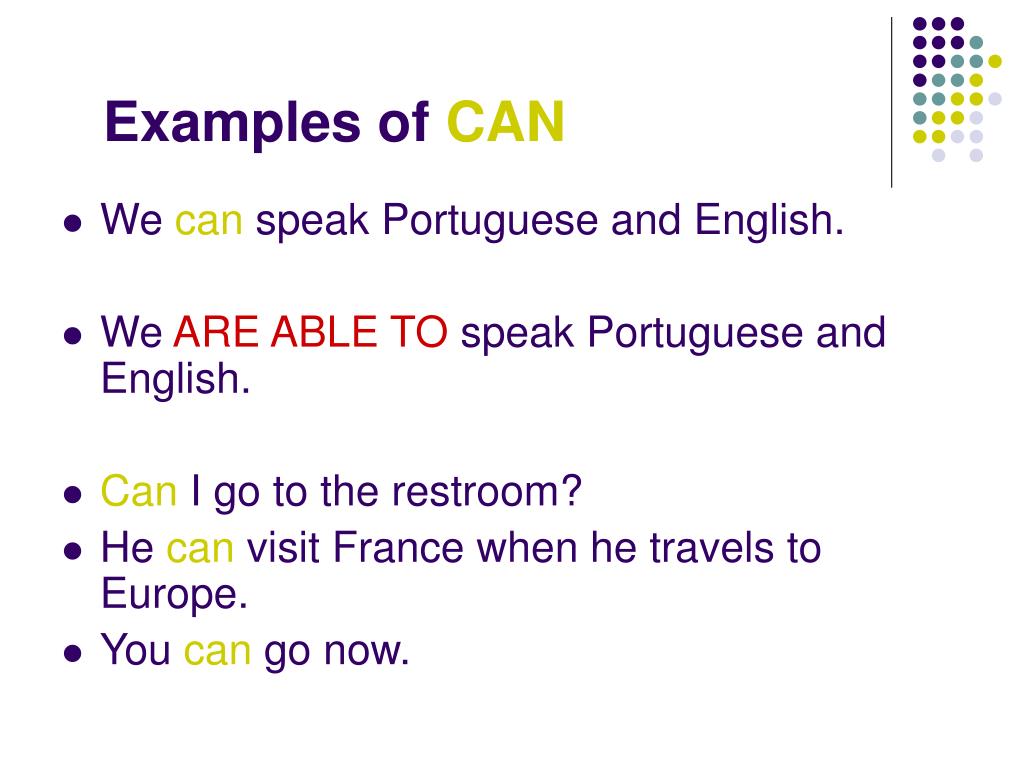 Examples of CAN

- We can speak Portuguese and English.

- We ARE ABLE TO speak Portuguese and English.

- Can I go to the restroom?
- He can visit France when he travels to Europe.
- You can go now.